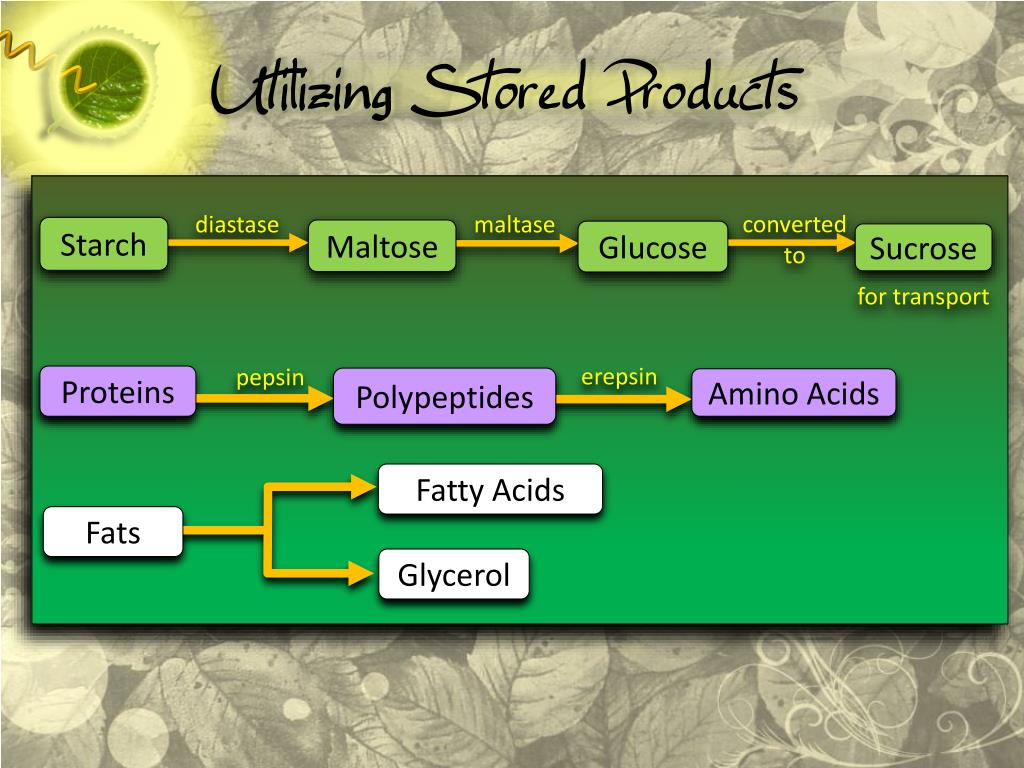 Utilizing Stored Products

Starch diastase Maltose maltase Glucose converted to Sucrose
for transport

Proteins pepsin Polypeptides erepsin Amino Acids

Fats
Fatty Acids
Glycerol